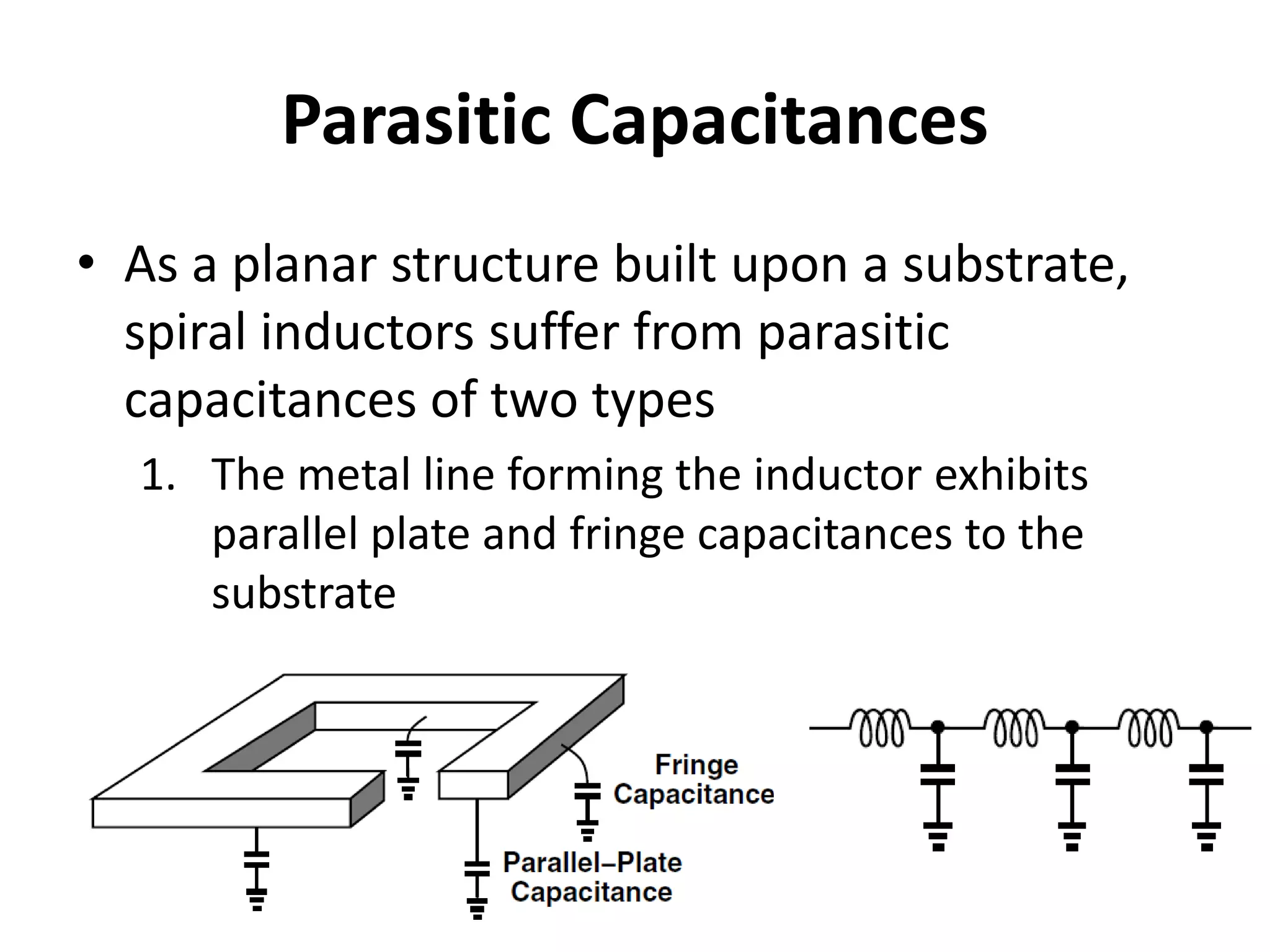 Parasitic Capacitances

• As a planar structure built upon a substrate, spiral inductors suffer from parasitic capacitances of two types

1. The metal line forming the inductor exhibits parallel plate and fringe capacitances to the substrate

Fringe Capacitance

Parallel–Plate Capacitance